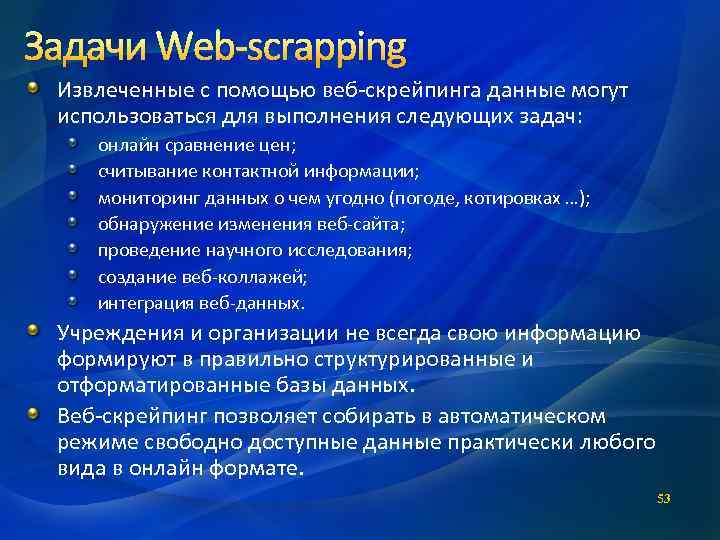 Задачи Web-scrapping

Извлеченные с помощью веб-скрейпинга данные могут использоваться для выполнения следующих задач:

онлайн сравнение цен;

считывание контактной информации;

мониторинг данных о чем угодно (погоде, котировках …);

обнаружение изменения веб-сайта;

проведение научного исследования;

создание веб-коллажей;

интеграция веб-данных.

Учреждения и организации не всегда свою информацию формируют в правильно структурированные и отформатированные базы данных.

Веб-скрейпинг позволяет собирать в автоматическом режиме свободно доступные данные практически любого вида в онлайн формате.

53